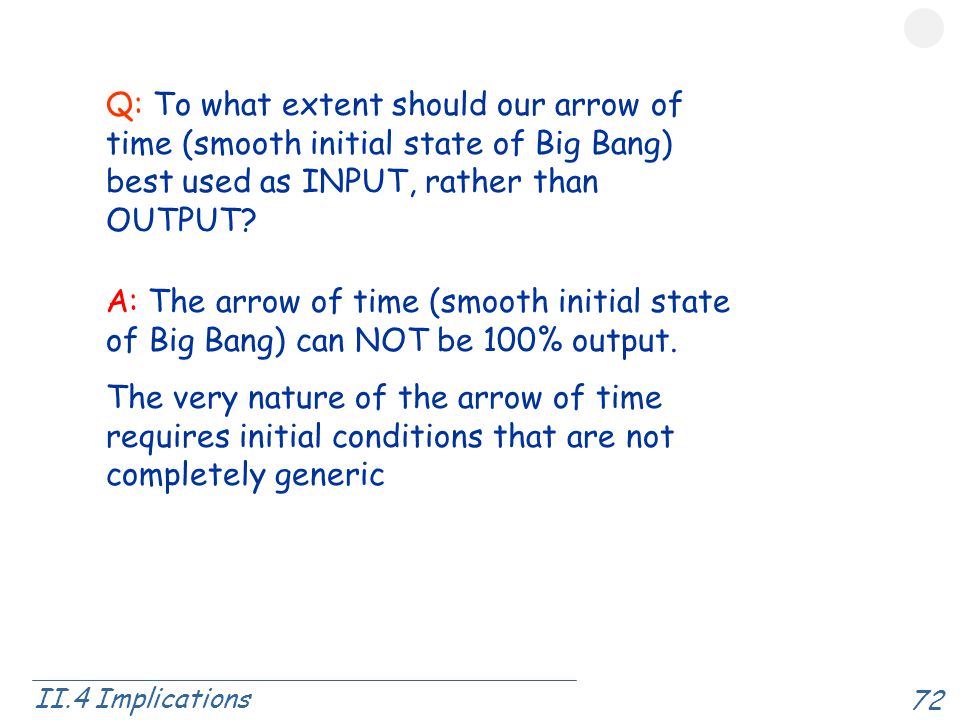 Q: To what extent should our arrow of time (smooth initial state of Big Bang) best used as INPUT, rather than OUTPUT?

A: The arrow of time (smooth initial state of Big Bang) can NOT be 100% output.

The very nature of the arrow of time requires initial conditions that are not completely generic

II.4 Implications

72